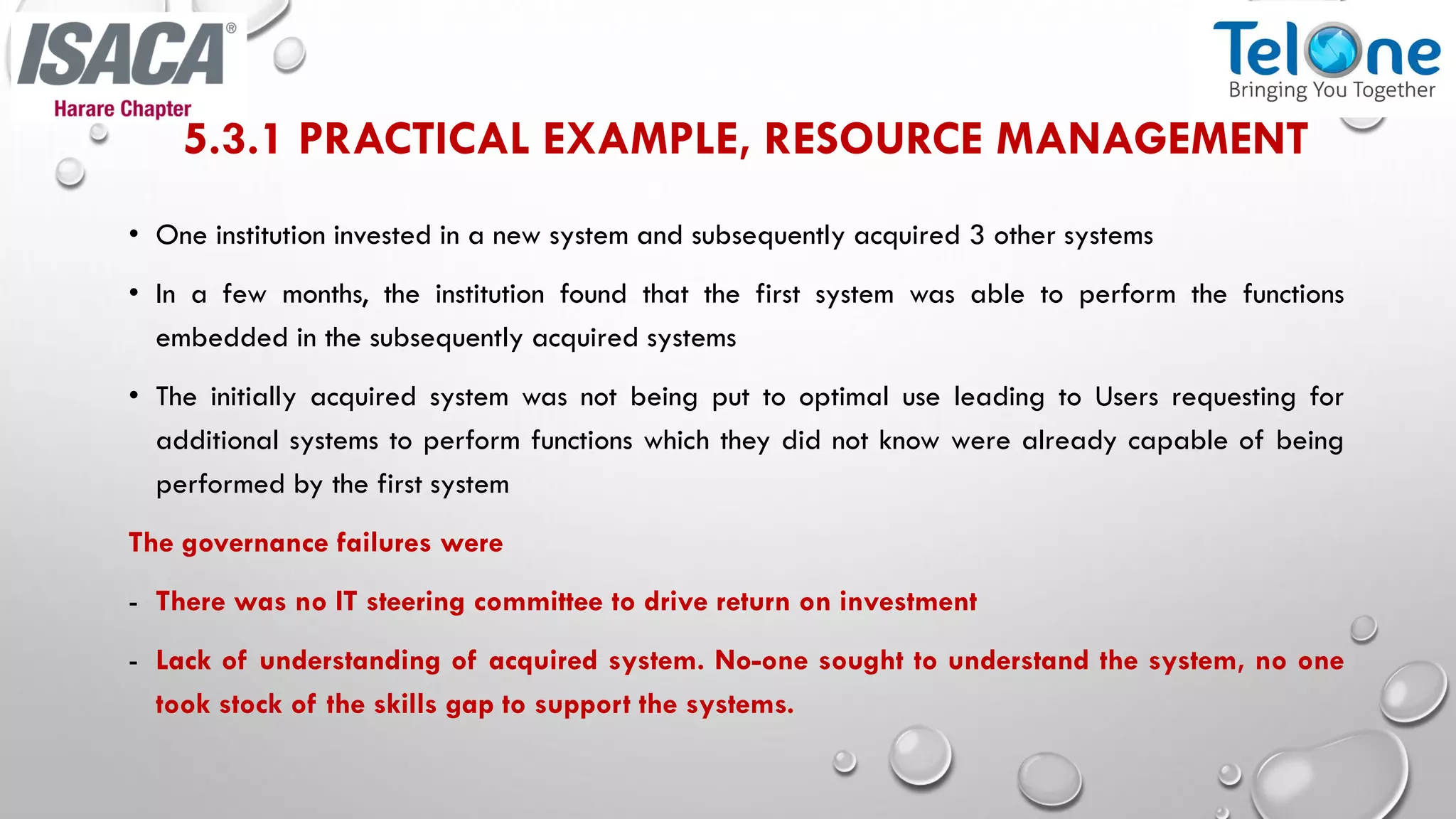 ISACA®
Harare Chapter

TelOne
Bringing You Together

5.3.1 PRACTICAL EXAMPLE, RESOURCE MANAGEMENT

• One institution invested in a new system and subsequently acquired 3 other systems

• In a few months, the institution found that the first system was able to perform the functions embedded in the subsequently acquired systems

• The initially acquired system was not being put to optimal use leading to Users requesting for additional systems to perform functions which they did not know were already capable of being performed by the first system

The governance failures were

- There was no IT steering committee to drive return on investment

- Lack of understanding of acquired system. No-one sought to understand the system, no one took stock of the skills gap to support the systems.